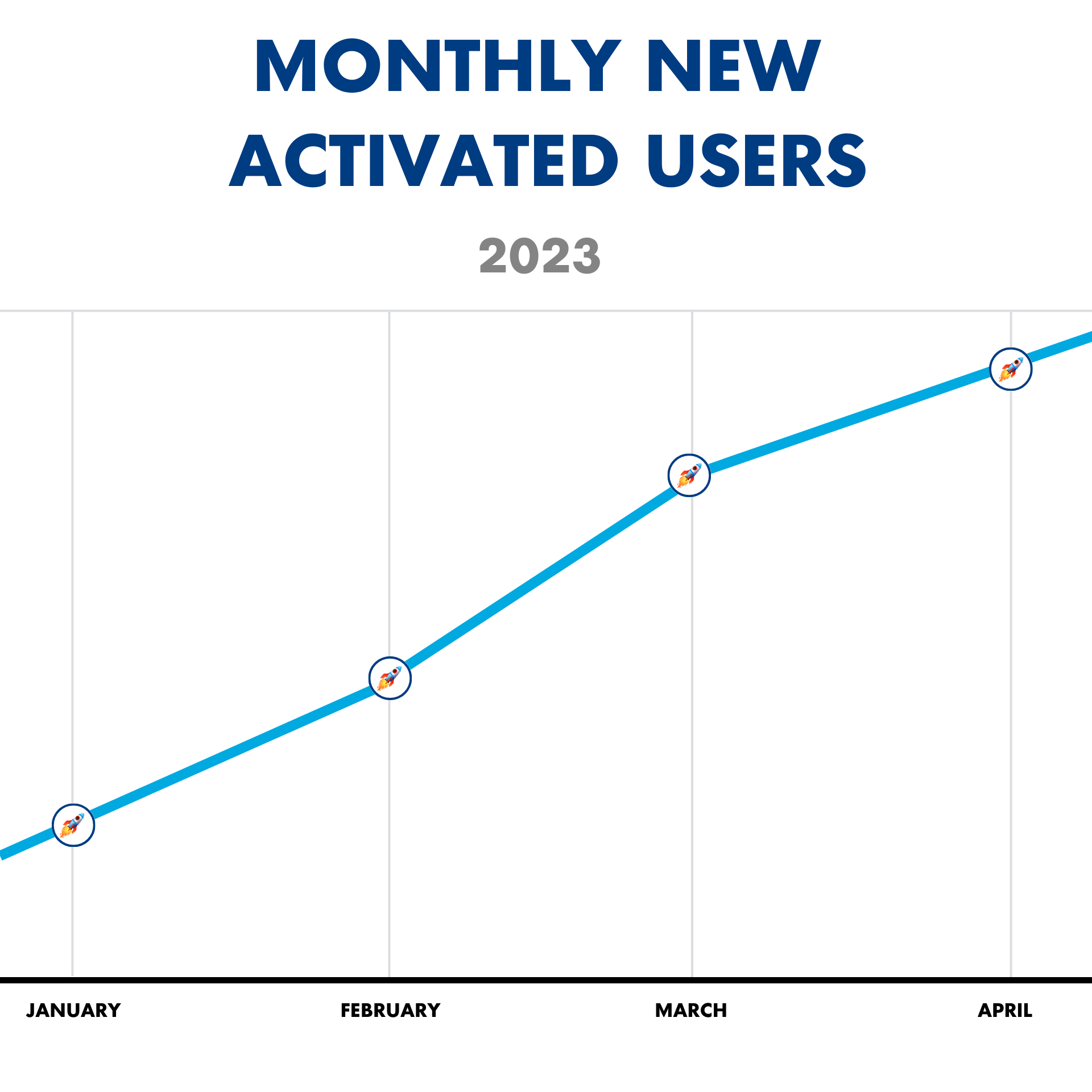 MONTHLY NEW ACTIVATED USERS

2023

JANUARY
FEBRUARY
MARCH
APRIL